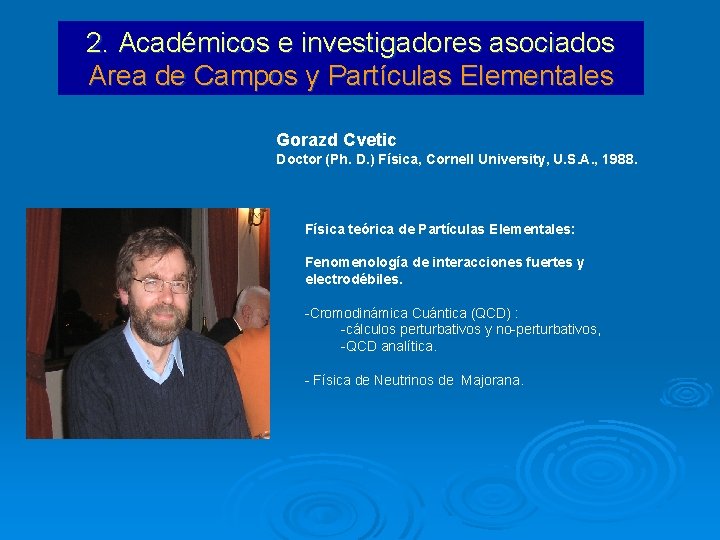 2. Académicos e investigadores asociados
Area de Campos y Partículas Elementales

Gorazd Cvetic
Doctor (Ph. D.) Física, Cornell University, U.S.A., 1988.

Física teórica de Partículas Elementales:

Fenomenología de interacciones fuertes y electrodébiles.

-Cromodinámica Cuántica (QCD) :
-cálculos perturbativos y no-perturbativos,
-QCD analítica.

- Física de Neutrinos de Majorana.